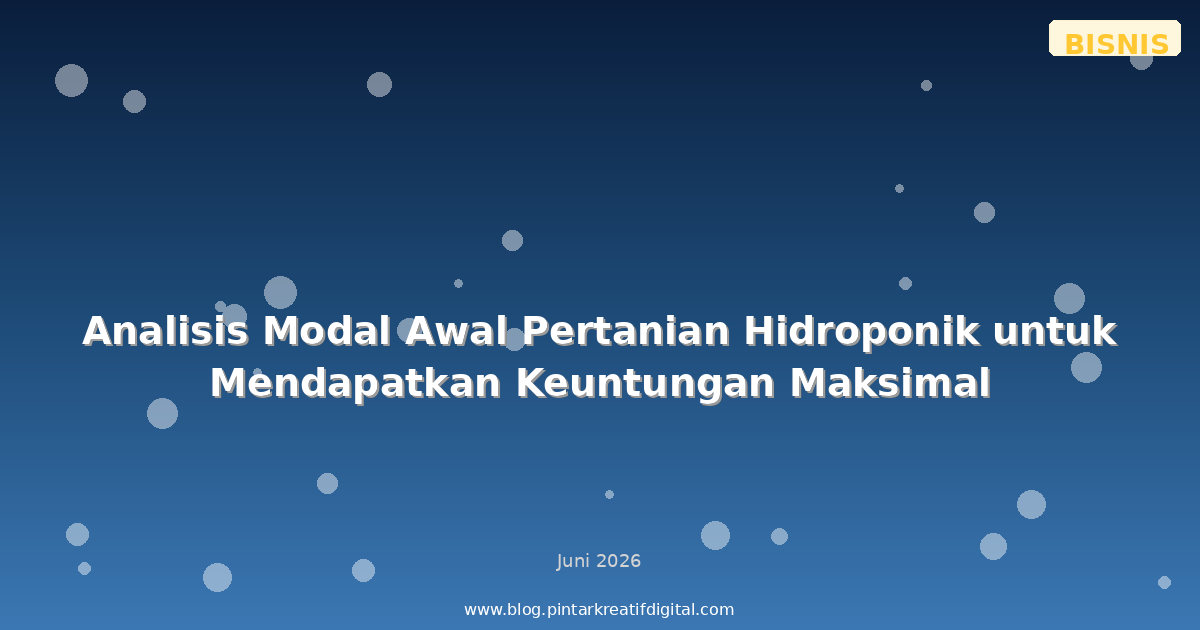 BISNIS

Analisis Modal Awal Pertanian Hidroponik untuk Mendapatkan Keuntungan Maksimal

Juni 2026

www.blog.pintarkreatifdigital.com